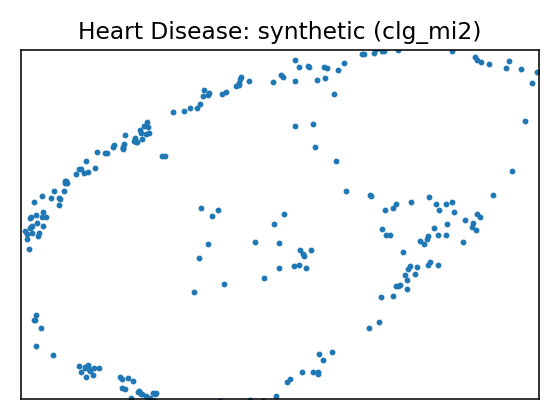 Heart Disease: synthetic (clg_mi2)